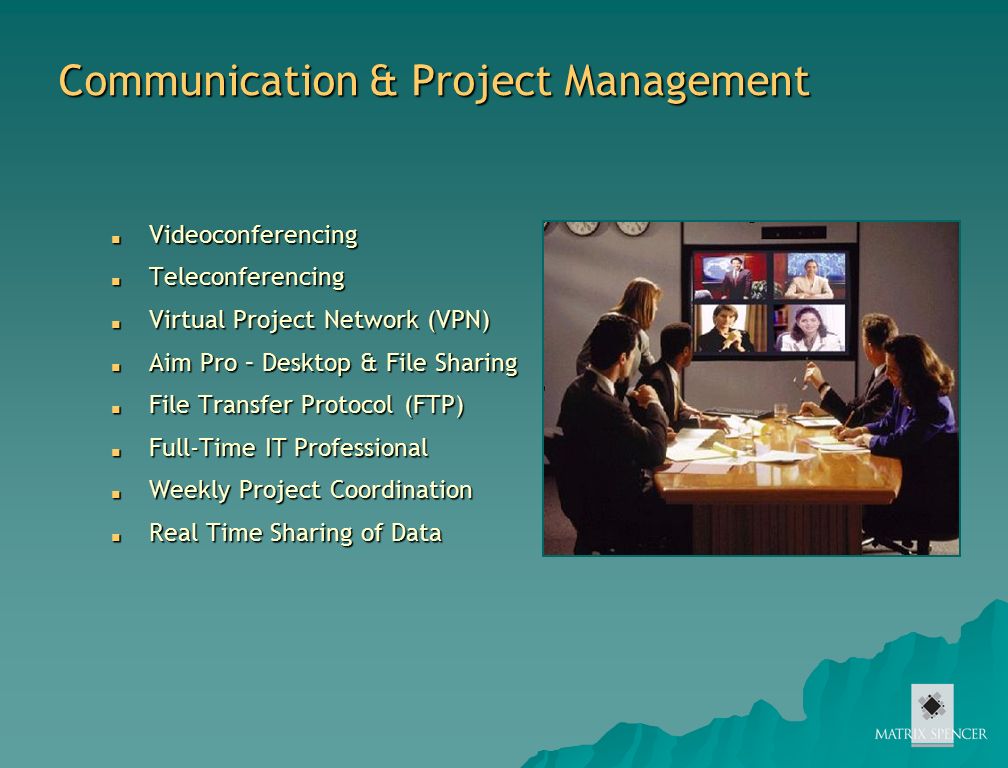 Communication & Project Management

- Videoconferencing
- Teleconferencing
- Virtual Project Network (VPN)
- Aim Pro – Desktop & File Sharing
- File Transfer Protocol (FTP)
- Full-Time IT Professional
- Weekly Project Coordination
- Real Time Sharing of Data

MATRIX SPENCER